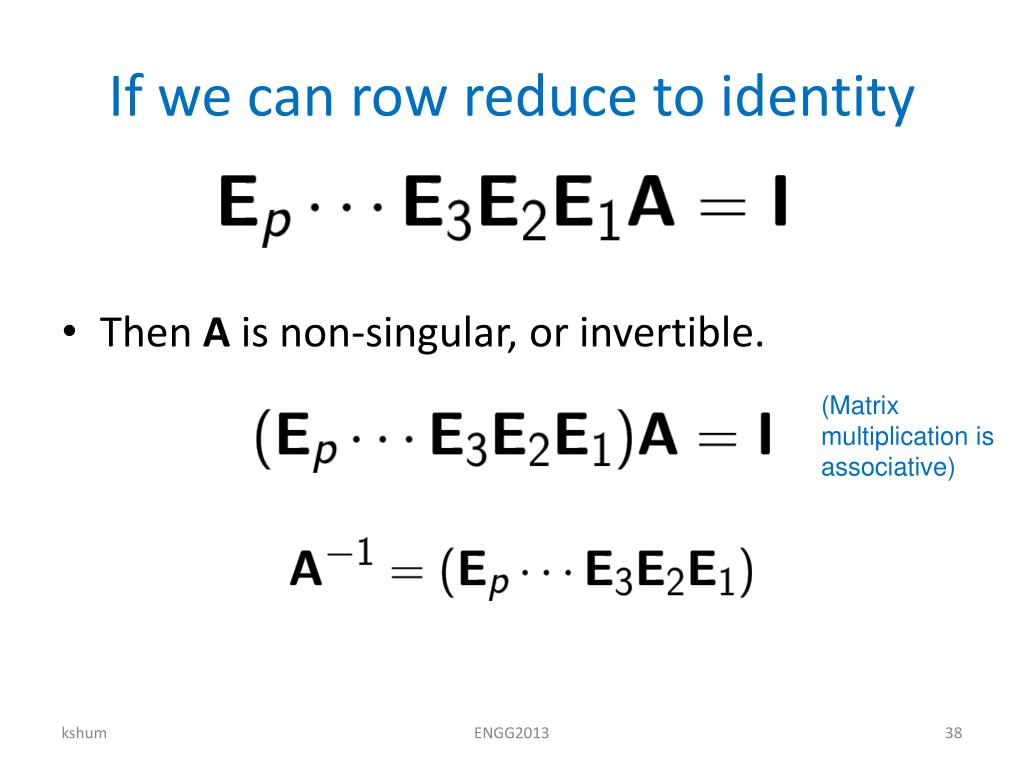 If we can row reduce to identity

$\mathbf{E}_p \cdots \mathbf{E}_3\mathbf{E}_2\mathbf{E}_1\mathbf{A} = \mathbf{I}$

• Then **A** is non-singular, or invertible.

$(\mathbf{E}_p \cdots \mathbf{E}_3\mathbf{E}_2\mathbf{E}_1)\mathbf{A} = \mathbf{I}$

(Matrix multiplication is associative)

$\mathbf{A}^{-1} = (\mathbf{E}_p \cdots \mathbf{E}_3\mathbf{E}_2\mathbf{E}_1)$

kshum

ENGG2013

38